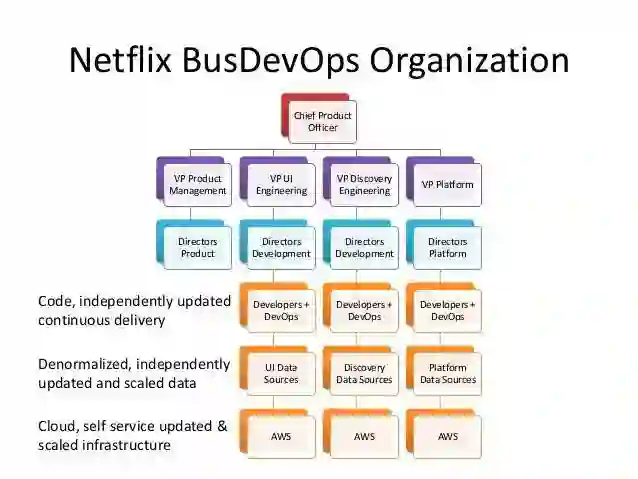 Netflix BusDevOps Organization

Chief Product Officer

VP Product Management

VP UI Engineering

VP Discovery Engineering

VP Platform

Directors Product

Directors Development

Directors Development

Directors Platform

Code, independently updated continuous delivery

Developers + DevOps

Developers + DevOps

Developers + DevOps

Denormalized, independently updated and scaled data

UI Data Sources

Discovery Data Sources

Platform Data Sources

Cloud, self service updated & scaled infrastructure

AWS

AWS

AWS